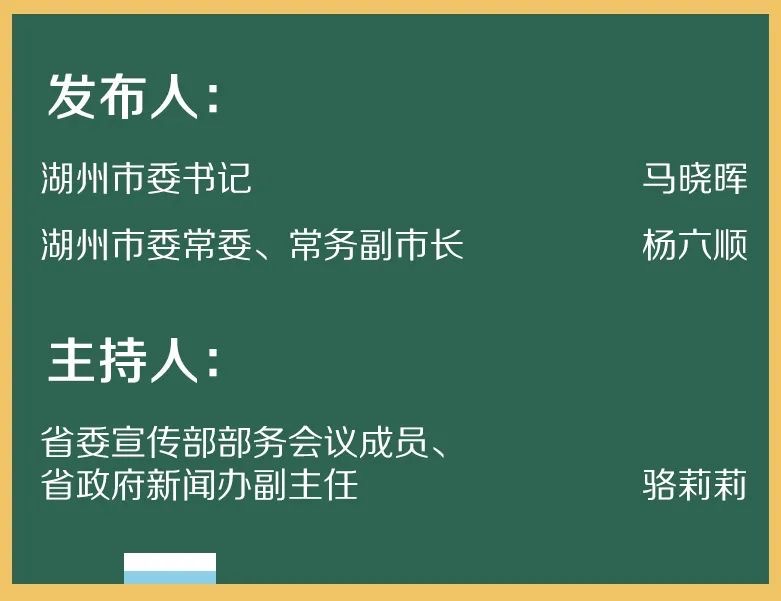 发布人：

湖州市委书记 马晓晖

湖州市委常委、常务副市长 杨六顺

主持人：

省委宣传部部务会议成员、省政府新闻办副主任 骆莉莉